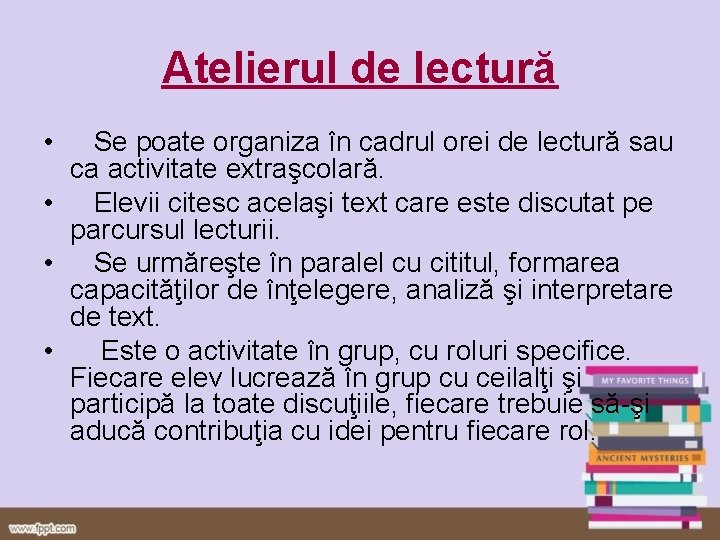 Atelierul de lectură

• Se poate organiza în cadrul orei de lectură sau ca activitate extraşcolară.
• Elevii citesc acelaşi text care este discutat pe parcursul lecturii.
• Se urmăreşte în paralel cu cititul, formarea capacităţilor de înţelegere, analiză şi interpretare de text.
• Este o activitate în grup, cu roluri specifice. Fiecare elev lucrează în grup cu ceilalţi şi participă la toate discuţiile, fiecare trebuie să-şi aducă contribuţia cu idei pentru fiecare rol.

MY FAVORITE THINGS
ANCIENT MYSTERIES

www.fppt.com